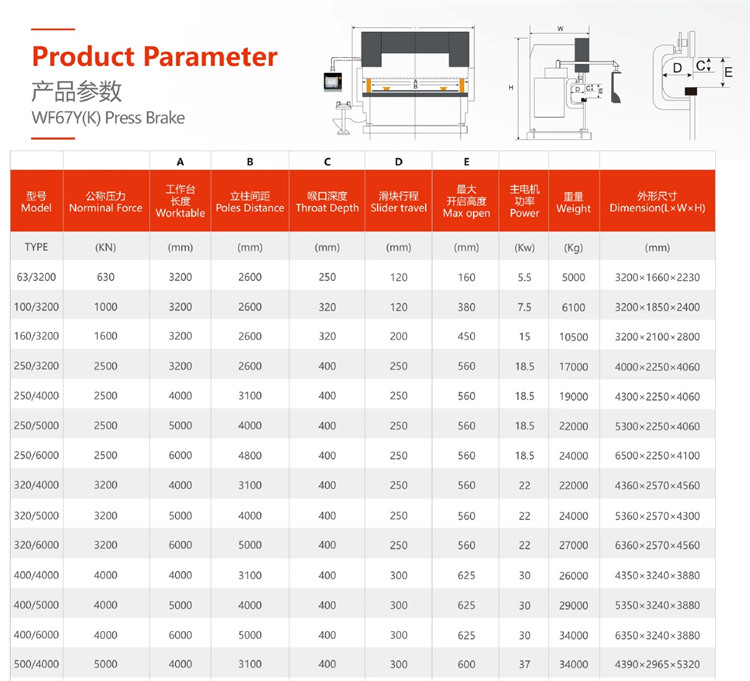 Product Parameter
产品参数
WF67Y(K) Press Brake

A B W H D C E D C E

| | | A | B | C | D | E | | | |
|---|---|---|---|---|---|---|---|---|---|
| 型号 Model | 公称压力 Norminal Force | 工作台长度 Worktable | 立柱间距 Poles Distance | 喉口深度 Throat Depth | 滑块行程 Slider travel | 最大开启高度 Max open | 主电机功率 Power | 重量 Weight | 外形尺寸 Dimension(L×W×H) |
| TYPE | (KN) | (mm) | (mm) | (mm) | (mm) | (mm) | (Kw) | (Kg) | (mm) |
| 63/3200 | 630 | 3200 | 2600 | 250 | 120 | 160 | 5.5 | 5000 | 3200×1660×2230 |
| 100/3200 | 1000 | 3200 | 2600 | 320 | 120 | 380 | 7.5 | 6100 | 3200×1850×2400 |
| 160/3200 | 1600 | 3200 | 2600 | 320 | 200 | 450 | 15 | 10500 | 3200×2100×2800 |
| 250/3200 | 2500 | 3200 | 2600 | 400 | 250 | 560 | 18.5 | 17000 | 4000×2250×4060 |
| 250/4000 | 2500 | 4000 | 3100 | 400 | 250 | 560 | 18.5 | 19000 | 4300×2250×4060 |
| 250/5000 | 2500 | 5000 | 4000 | 400 | 250 | 560 | 18.5 | 22000 | 5300×2250×4060 |
| 250/6000 | 2500 | 6000 | 4800 | 400 | 250 | 560 | 18.5 | 24000 | 6500×2250×4100 |
| 320/4000 | 3200 | 4000 | 3100 | 400 | 250 | 560 | 22 | 22000 | 4360×2570×4560 |
| 320/5000 | 3200 | 5000 | 4000 | 400 | 250 | 560 | 22 | 24000 | 5360×2570×4300 |
| 320/6000 | 3200 | 6000 | 5000 | 400 | 250 | 560 | 22 | 27000 | 6360×2570×4560 |
| 400/4000 | 4000 | 4000 | 3100 | 400 | 300 | 625 | 30 | 26000 | 4350×3240×3880 |
| 400/5000 | 4000 | 5000 | 4000 | 400 | 300 | 625 | 30 | 29000 | 5350×3240×3880 |
| 400/6000 | 4000 | 6000 | 5000 | 400 | 300 | 625 | 30 | 34000 | 6350×3240×3880 |
| 500/4000 | 5000 | 4000 | 3100 | 400 | 300 | 600 | 37 | 34000 | 4390×2965×5320 |